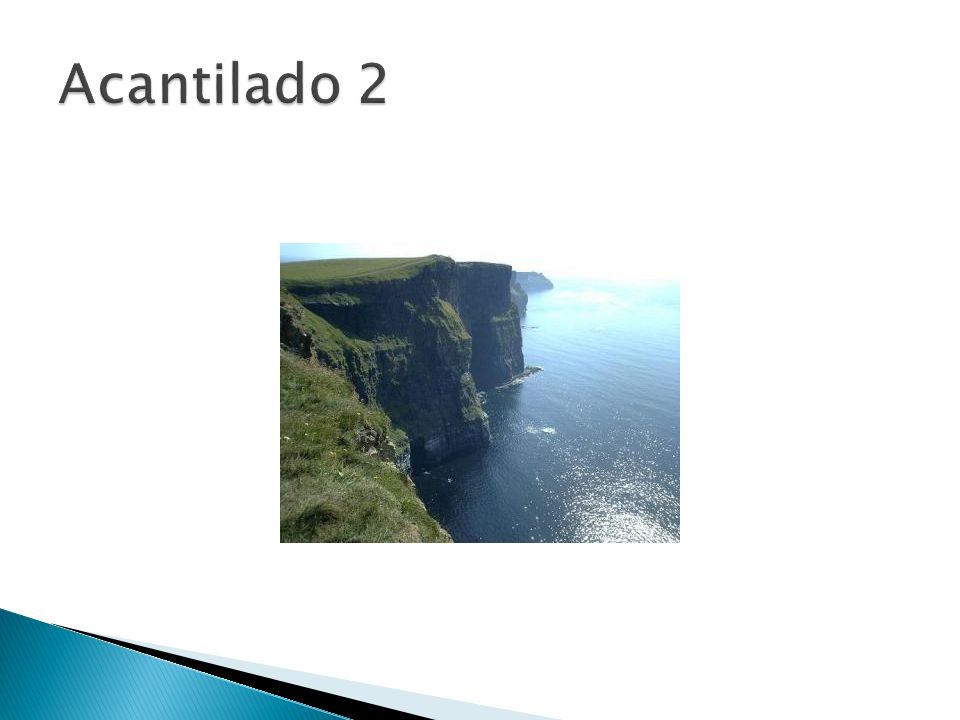 Acantilado 2